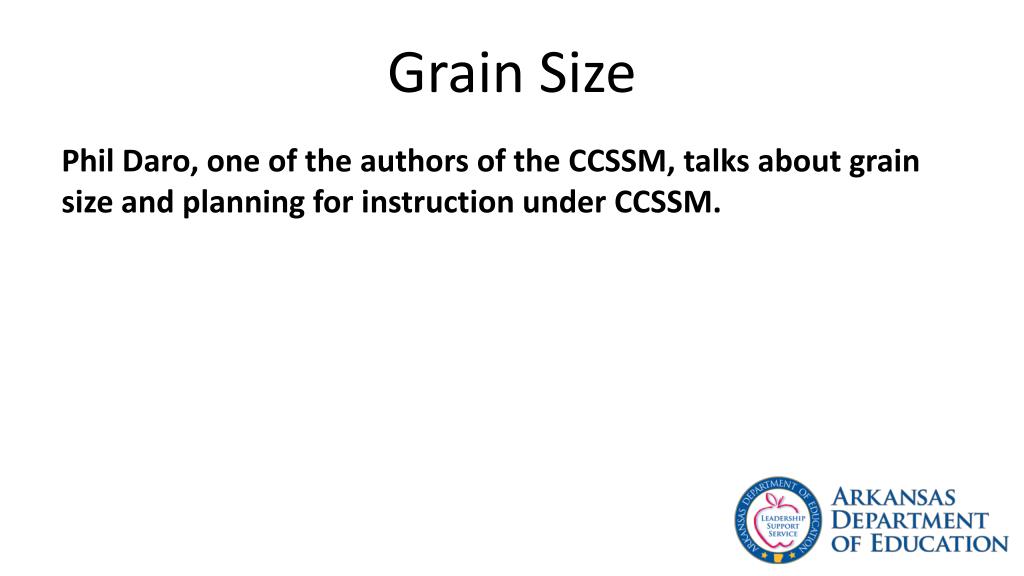 Grain Size

Phil Daro, one of the authors of the CCSSM, talks about grain size and planning for instruction under CCSSM.

ARKANSAS DEPARTMENT OF EDUCATION
LEADERSHIP SUPPORT SERVICE

ARKANSAS
DEPARTMENT
OF EDUCATION